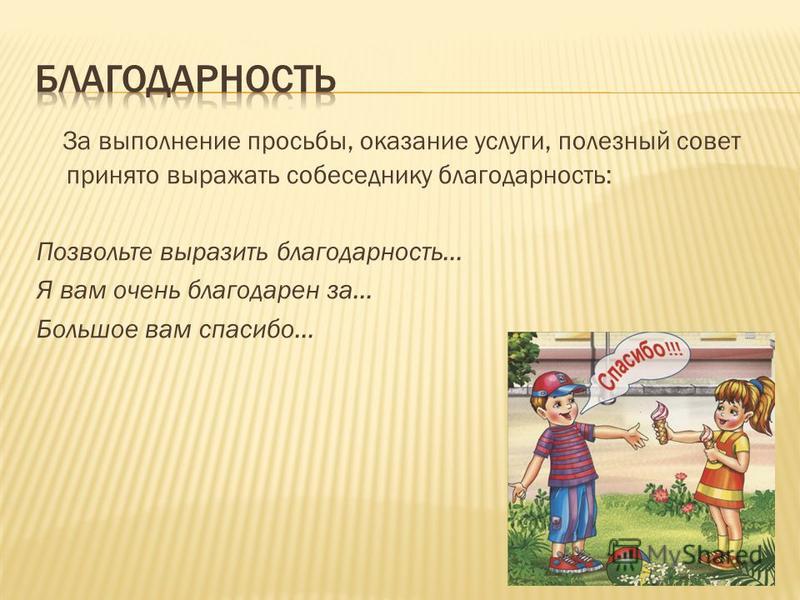 БЛАГОДАРНОСТЬ

За выполнение просьбы, оказание услуги, полезный совет принято выражать собеседнику благодарность:

Позвольте выразить благодарность…
Я вам очень благодарен за…
Большое вам спасибо…

Спасибо!!!

MyShared